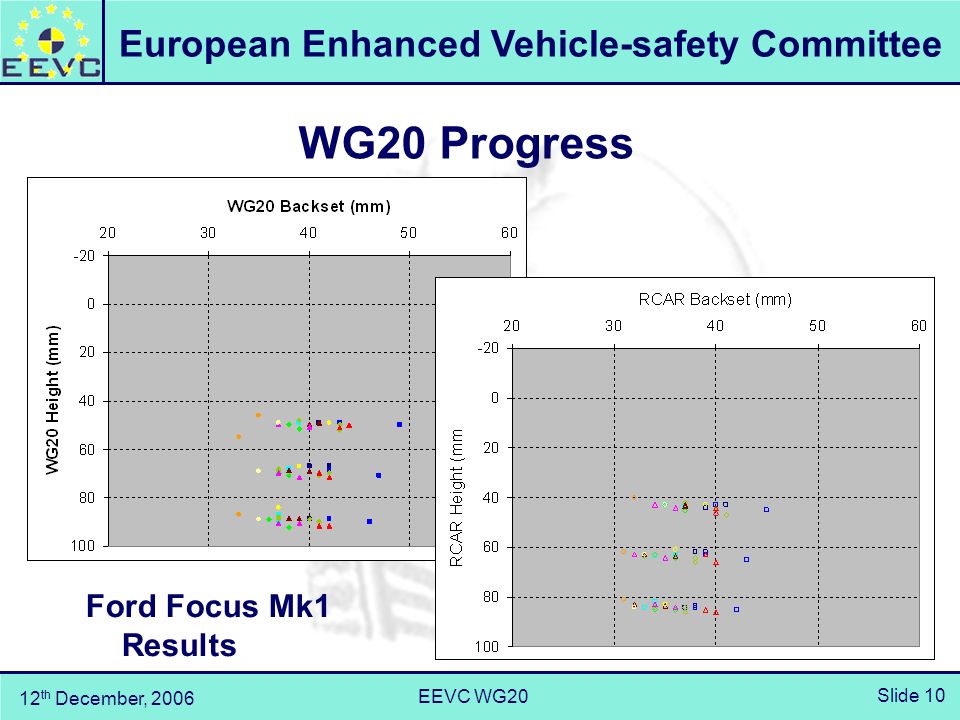 EEVC

European Enhanced Vehicle-safety Committee

WG20 Progress

WG20 Backset (mm)

20 30 40 50 60

-20
0
20
40
60
80
100

WG20 Height (mm)

RCAR Backset (mm)

20 30 40 50 60

-20
0
20
40
60
80
100

RCAR Height (mm

Ford Focus Mk1 Results

12$^{th}$ December, 2006

EEVC WG20

Slide 10